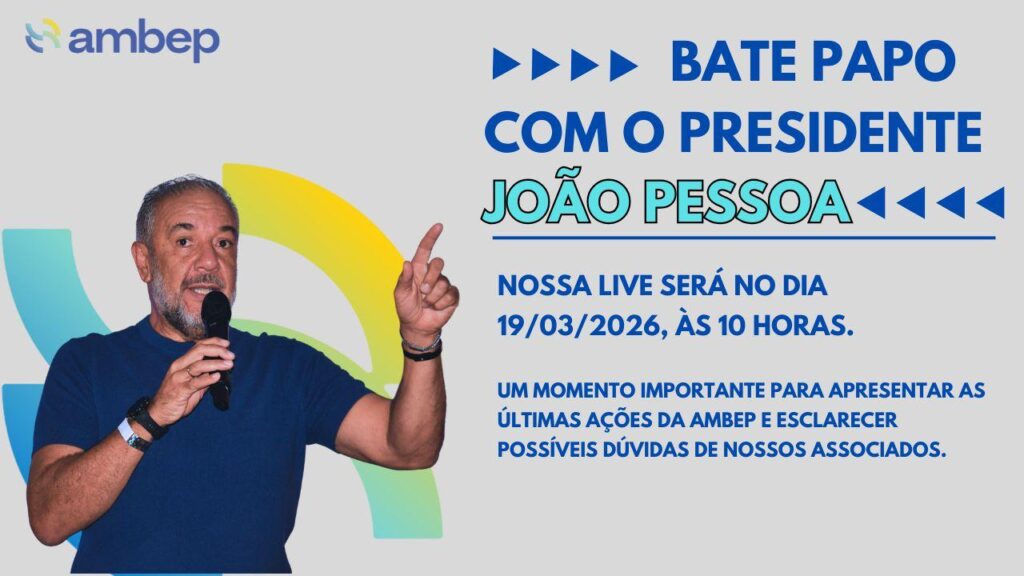 ambep

BATE PAPO COM O PRESIDENTE JOÃO PESSOA

NOSSA LIVE SERÁ NO DIA 19/03/2026, ÀS 10 HORAS.

UM MOMENTO IMPORTANTE PARA APRESENTAR AS ÚLTIMAS AÇÕES DA AMBEP E ESCLARECER POSSÍVEIS DÚVIDAS DE NOSSOS ASSOCIADOS.